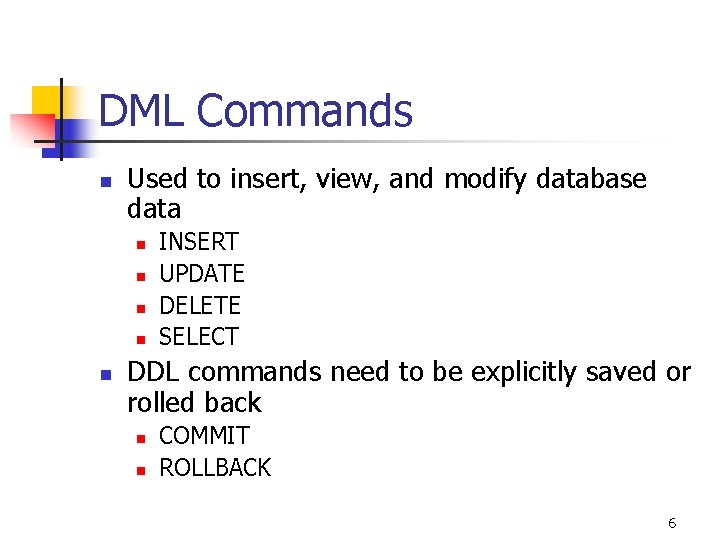 DML Commands

- Used to insert, view, and modify database data
  - INSERT
  - UPDATE
  - DELETE
  - SELECT
- DDL commands need to be explicitly saved or rolled back
  - COMMIT
  - ROLLBACK

6